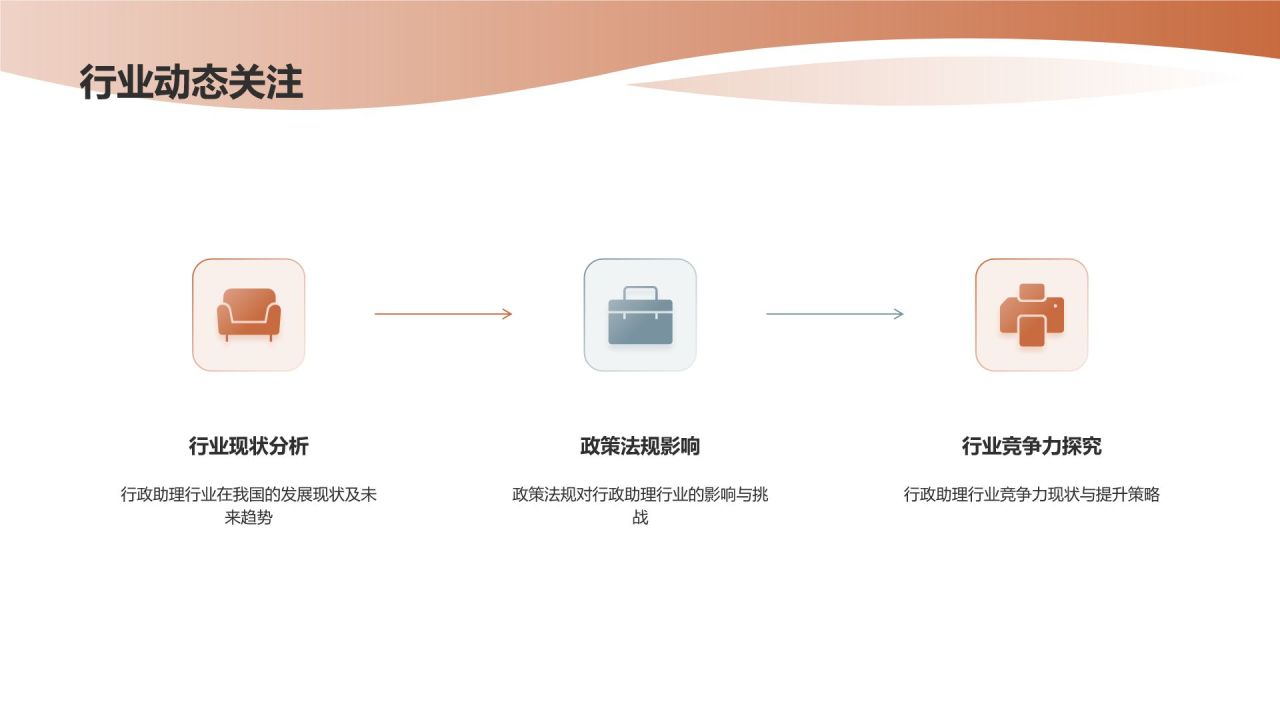 行业动态关注

行业现状分析

行政助理行业在我国的发展现状及未来趋势

政策法规影响

政策法规对行政助理行业的影响与挑战

行业竞争力探究

行政助理行业竞争力现状与提升策略